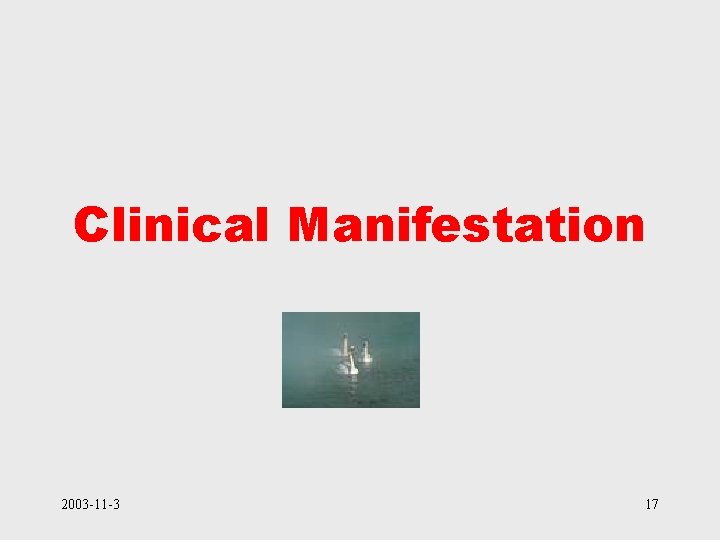 Clinical Manifestation

2003-11-3

17